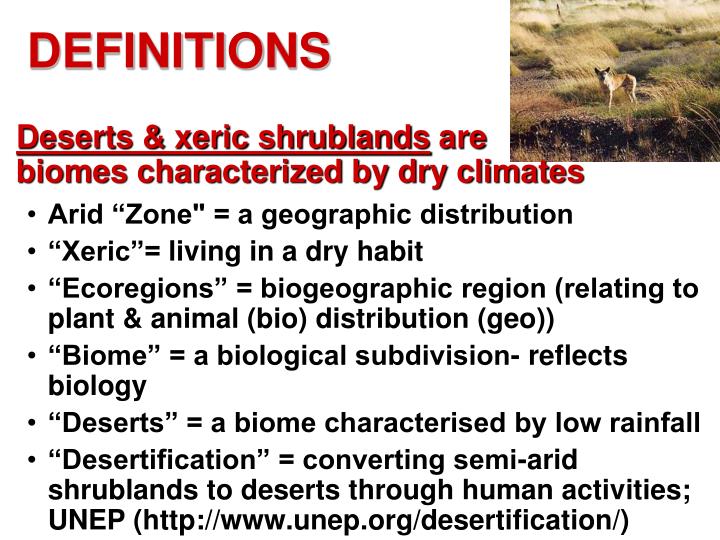 DEFINITIONS

Deserts & xeric shrublands are biomes characterized by dry climates

• Arid “Zone" = a geographic distribution
• “Xeric”= living in a dry habit
• “Ecoregions” = biogeographic region (relating to plant & animal (bio) distribution (geo))
• “Biome” = a biological subdivision- reflects biology
• “Deserts” = a biome characterised by low rainfall
• “Desertification” = converting semi-arid shrublands to deserts through human activities; UNEP (http://www.unep.org/desertification/)